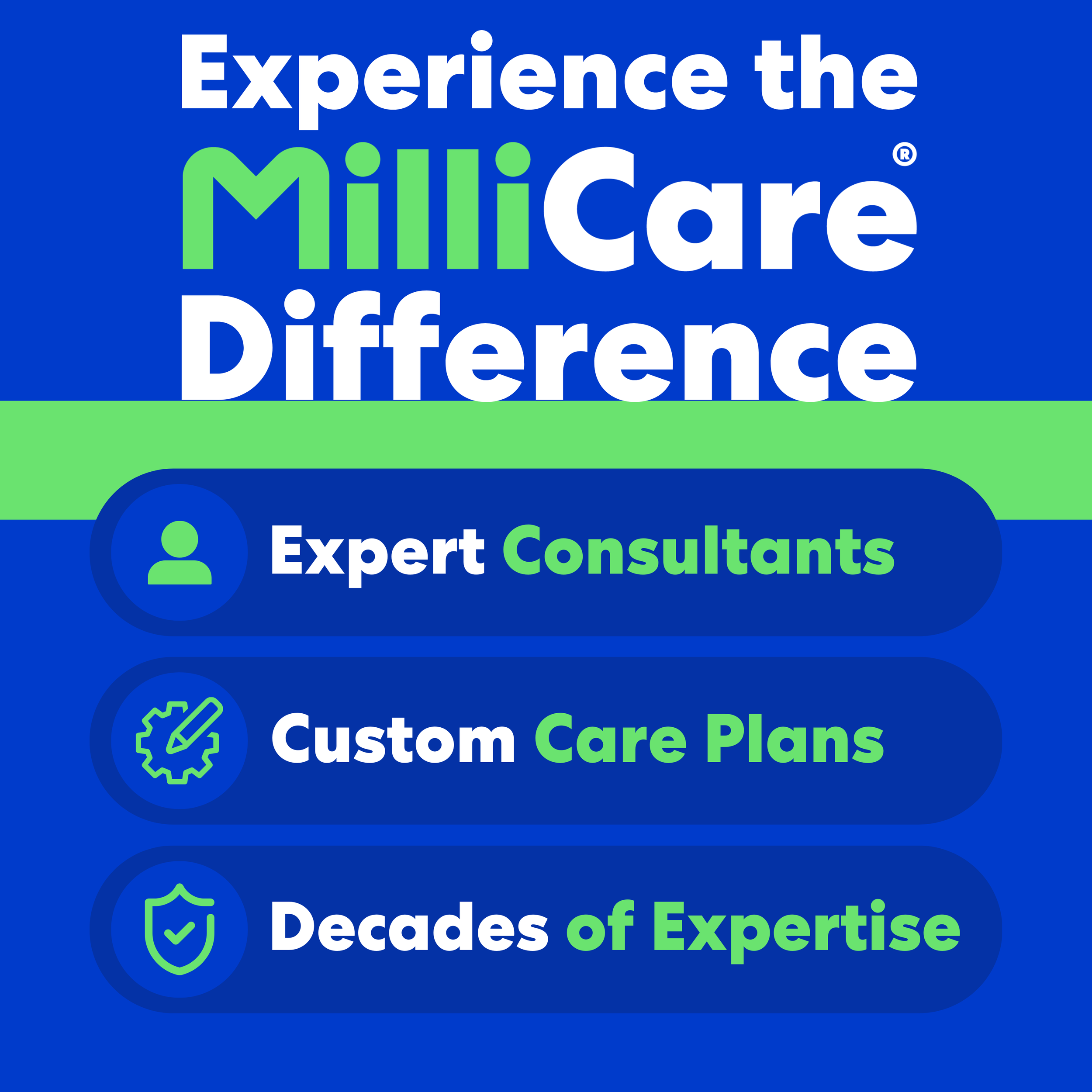 Experience the MilliCare® Difference

Expert Consultants

Custom Care Plans

Decades of Expertise